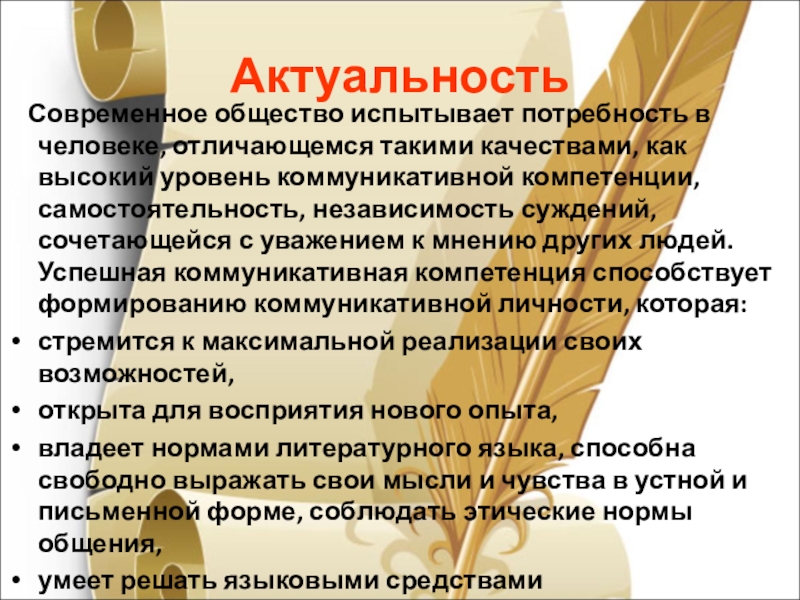 Актуальность

Современное общество испытывает потребность в человеке, отличающемся такими качествами, как высокий уровень коммуникативной компетенции, самостоятельность, независимость суждений, сочетающейся с уважением к мнению других людей. Успешная коммуникативная компетенция способствует формированию коммуникативной личности, которая:

• стремится к максимальной реализации своих возможностей,
• открыта для восприятия нового опыта,
• владеет нормами литературного языка, способна свободно выражать свои мысли и чувства в устной и письменной форме, соблюдать этические нормы общения,
• умеет решать языковыми средствами